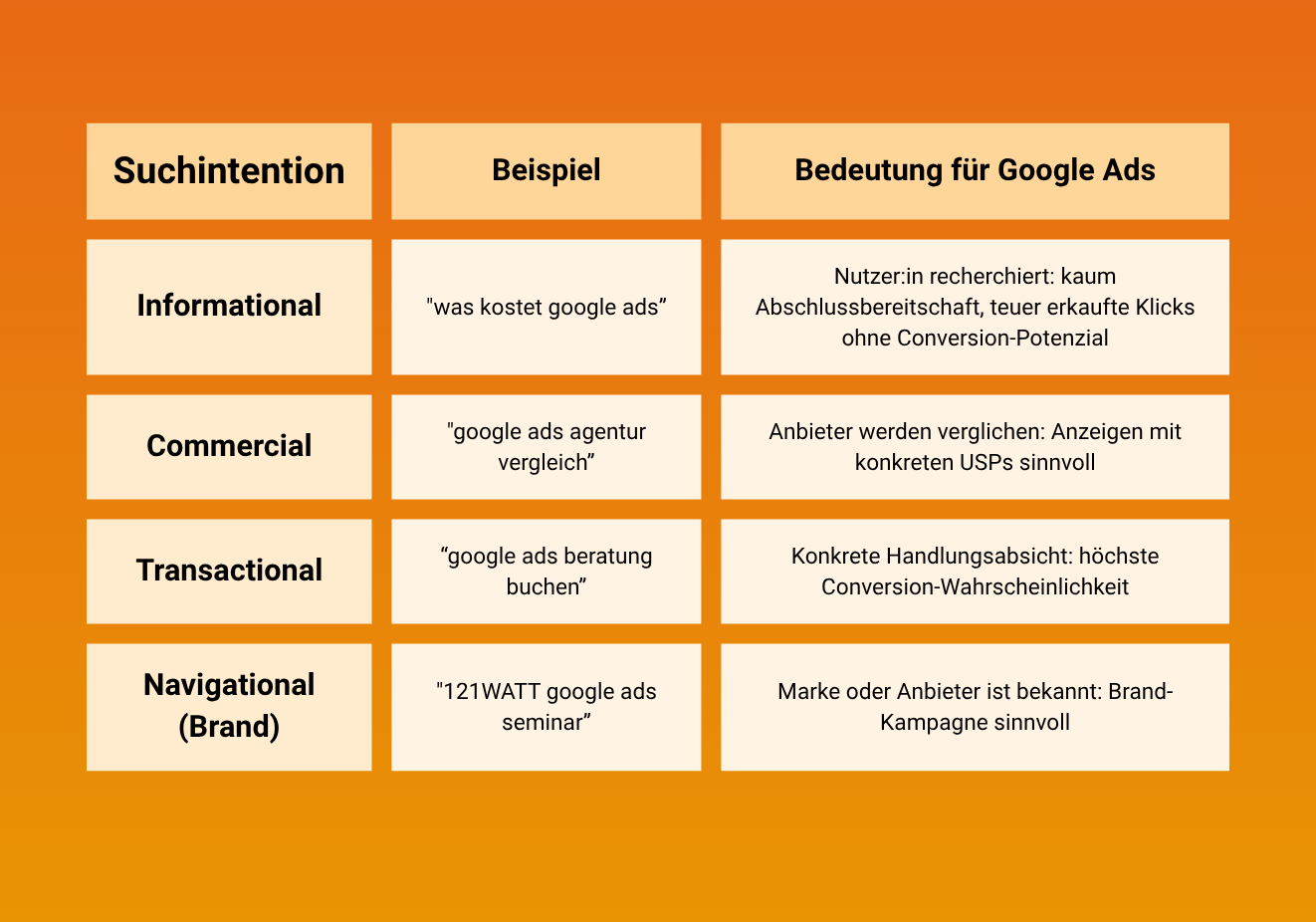 | Suchintention | Beispiel | Bedeutung für Google Ads |
|---|---|---|
| Informational | "was kostet google ads” | Nutzer:in recherchiert: kaum Abschlussbereitschaft, teuer erkaufte Klicks ohne Conversion-Potenzial |
| Commercial | "google ads agentur vergleich” | Anbieter werden verglichen: Anzeigen mit konkreten USPs sinnvoll |
| Transactional | “google ads beratung buchen” | Konkrete Handlungsabsicht: höchste Conversion-Wahrscheinlichkeit |
| Navigational (Brand) | "121WATT google ads seminar” | Marke oder Anbieter ist bekannt: Brand-Kampagne sinnvoll |